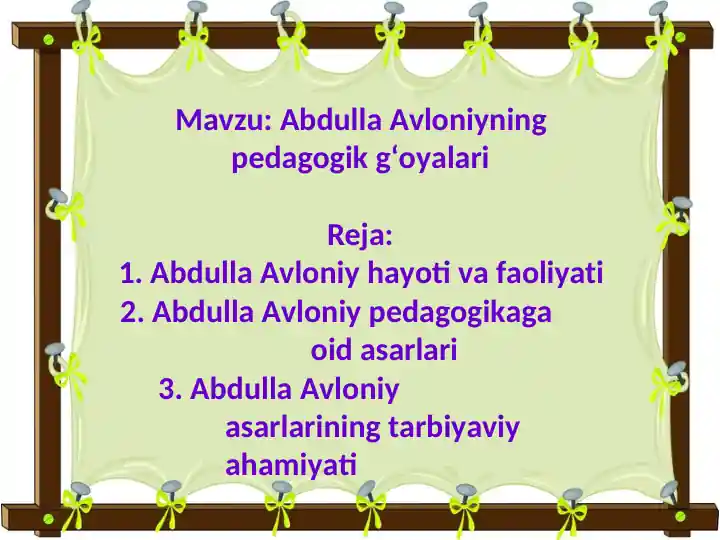 Mavzu: Abdulla Avloniyning pedagogik g‘oyalari

Reja:
1. Abdulla Avloniy hayoti va faoliyati
2. Abdulla Avloniy pedagogikaga oid asarlari
3. Abdulla Avloniy asarlarining tarbiyaviy ahamiyati